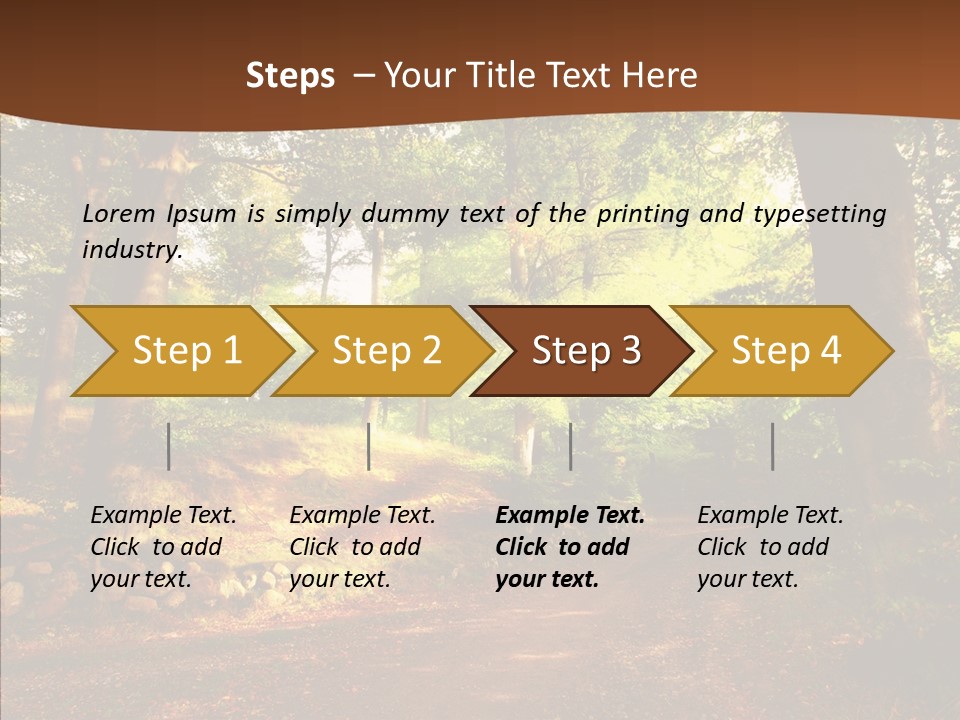 Steps – Your Title Text Here

Lorem Ipsum is simply dummy text of the printing and typesetting industry.

Step 1

Step 2

Step 3

Step 4

Example Text. Click to add your text.

Example Text. Click to add your text.

Example Text. Click to add your text.

Example Text. Click to add your text.